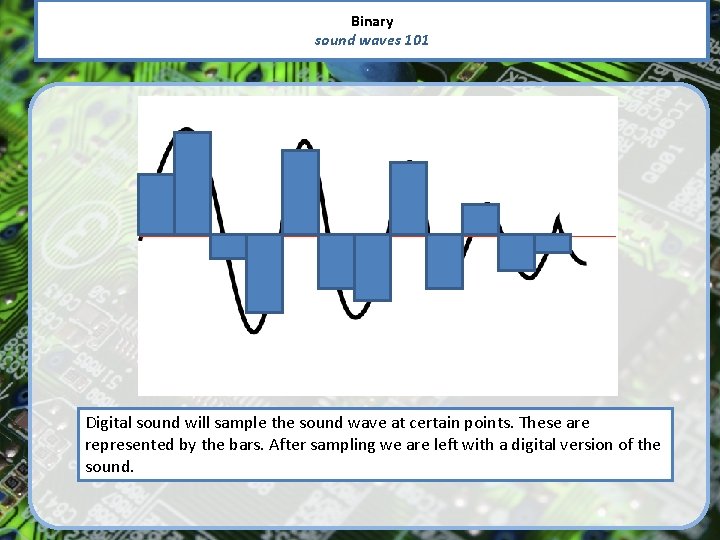 Binary
sound waves 101

Digital sound will sample the sound wave at certain points. These are represented by the bars. After sampling we are left with a digital version of the sound.